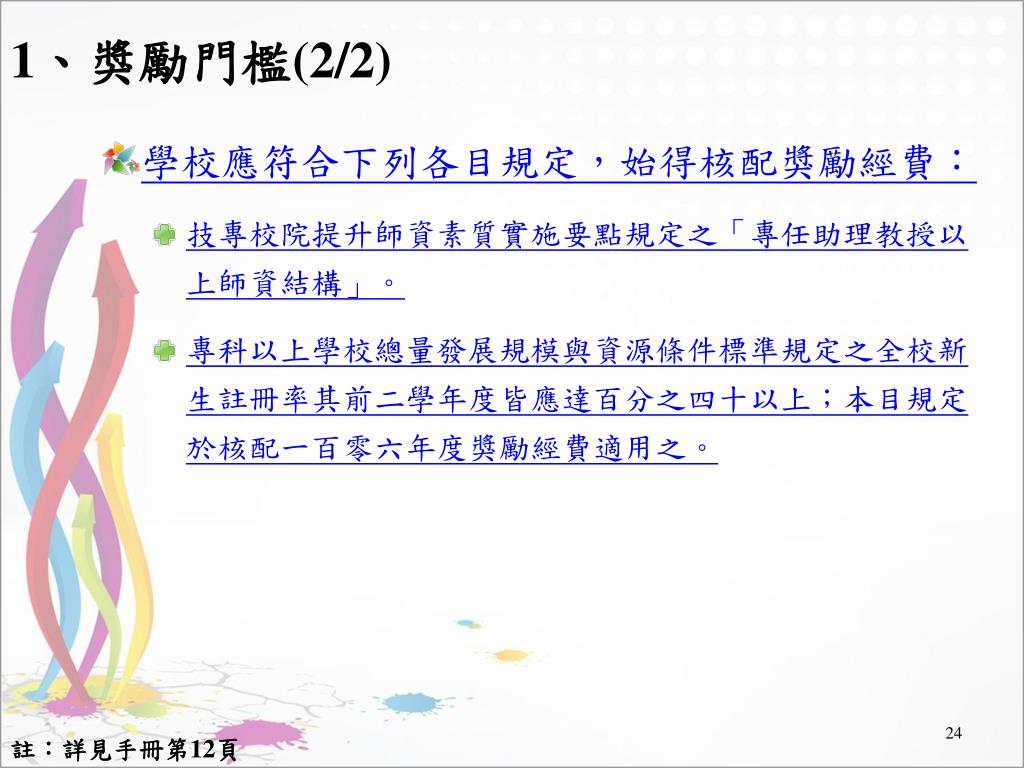 1、獎勵門檻(2/2)

學校應符合下列各目規定，始得核配獎勵經費：

技專校院提升師資素質實施要點規定之「專任助理教授以上師資結構」。

專科以上學校總量發展規模與資源條件標準規定之全校新生註冊率其前二學年度皆應達百分之四十以上；本目規定於核配一百零六年度獎勵經費適用之。

24

註：詳見手冊第12頁